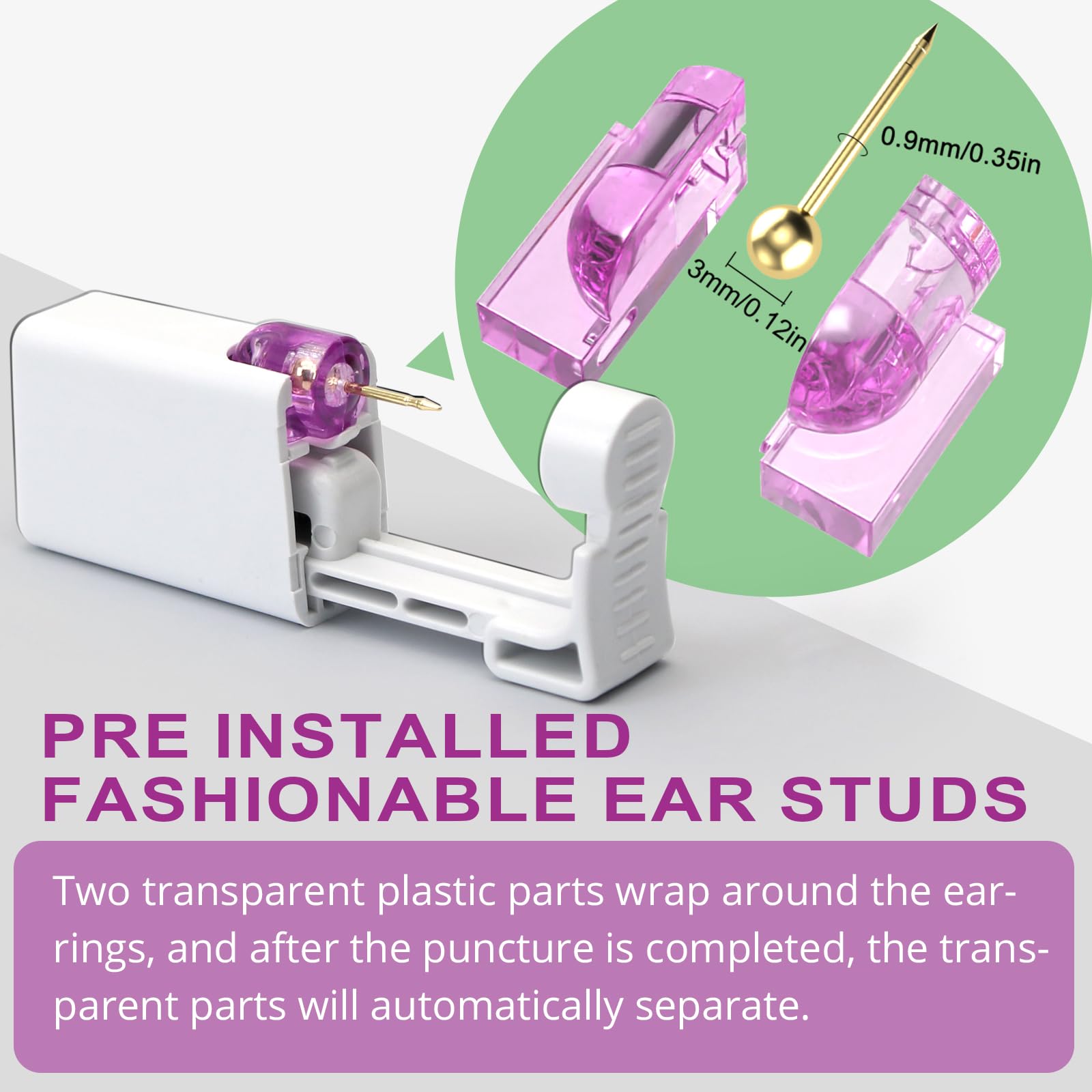 0.9mm/0.35in

3mm/0.12in

PRE INSTALLED FASHIONABLE EAR STUDS

Two transparent plastic parts wrap around the earrings, and after the puncture is completed, the transparent parts will automatically separate.